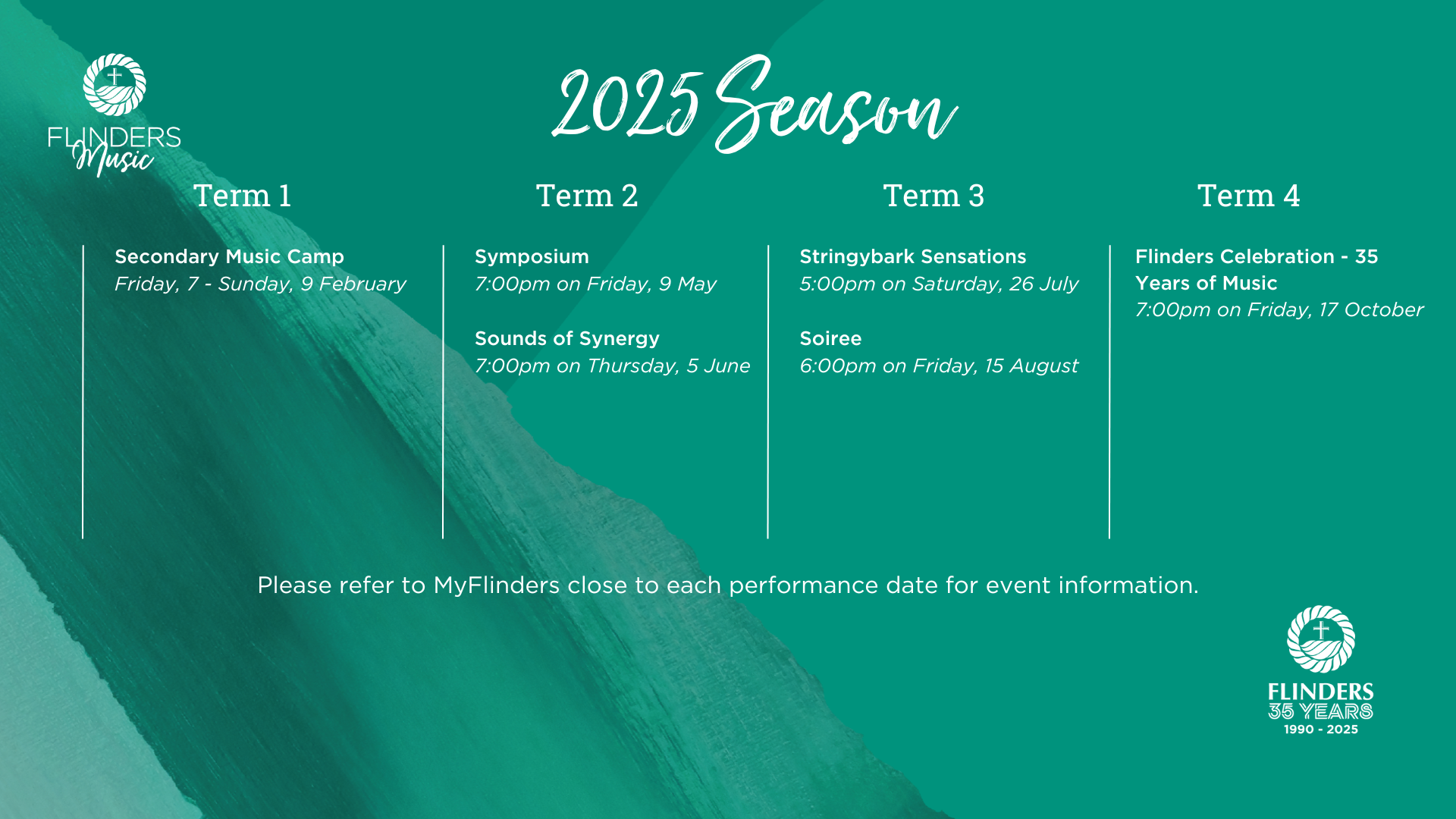 FLINDERS Music

2025 Season

Term 1

Secondary Music Camp
Friday, 7 - Sunday, 9 February

Term 2

Symposium
7:00pm on Friday, 9 May

Sounds of Synergy
7:00pm on Thursday, 5 June

Term 3

Stringybark Sensations
5:00pm on Saturday, 26 July

Soiree
6:00pm on Friday, 15 August

Term 4

Flinders Celebration - 35 Years of Music
7:00pm on Friday, 17 October

Please refer to MyFlinders close to each performance date for event information.

FLINDERS
35 YEARS
1990 - 2025